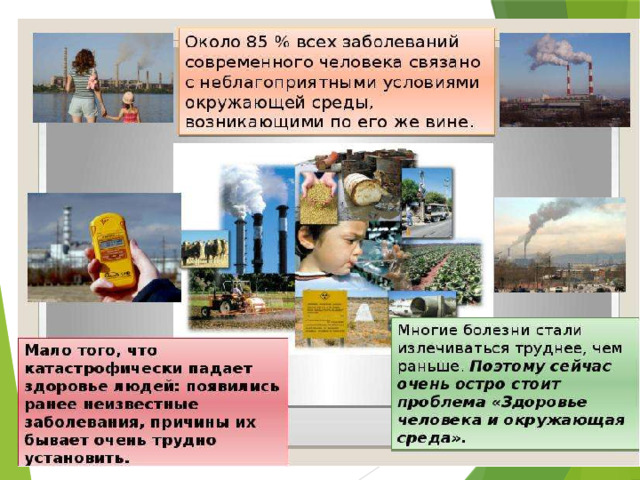 Около 85 % всех заболеваний современного человека связано с неблагоприятными условиями окружающей среды, возникающими по его же вине.

Мало того, что катастрофически падает здоровье людей: появились ранее неизвестные заболевания, причины их бывает очень трудно установить.

Многие болезни стали излечиваться труднее, чем раньше. Поэтому сейчас очень остро стоит проблема «Здоровье человека и окружающая среда».